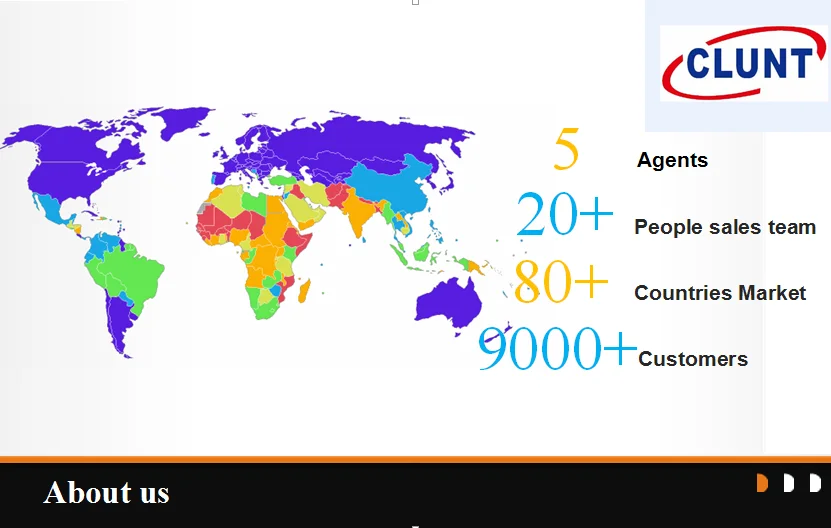 CLUNT

5 Agents

20+ People sales team

80+ Countries Market

9000+ Customers

About us